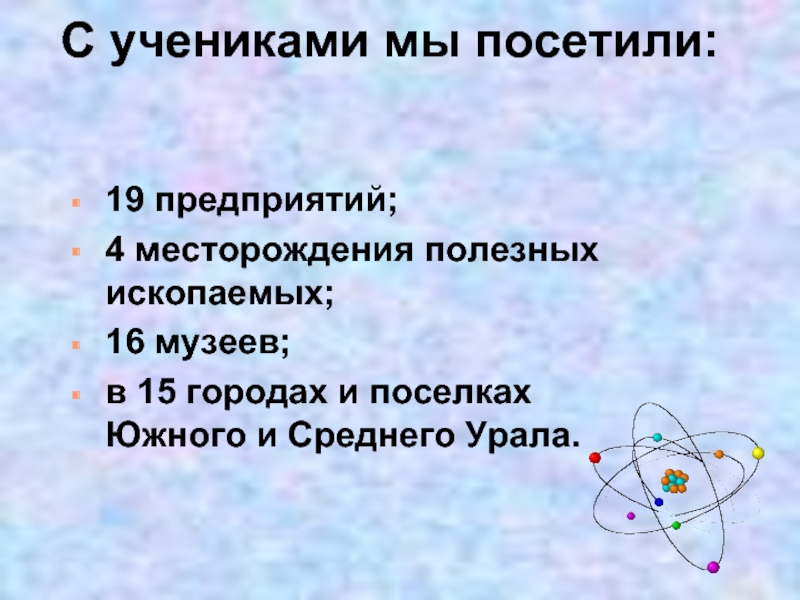 С учениками мы посетили:

- 19 предприятий;
- 4 месторождения полезных ископаемых;
- 16 музеев;
- в 15 городах и поселках Южного и Среднего Урала.